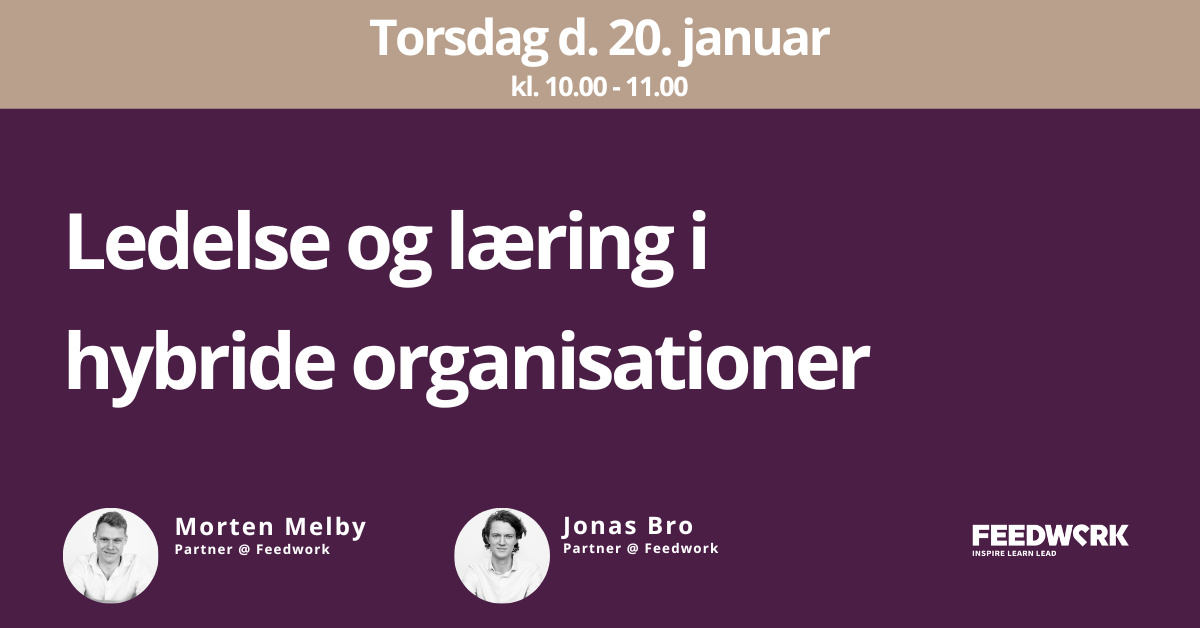 Torsdag d. 20. januar
kl. 10.00 - 11.00

Ledelse og læring i hybride organisationer

Morten Melby
Partner @ Feedwork

Jonas Bro
Partner @ Feedwork

FEEDWORK
INSPIRE LEARN LEAD